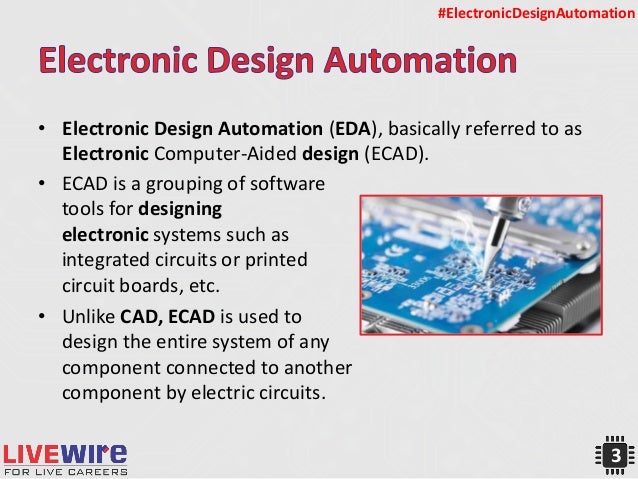 #ElectronicDesignAutomation

Electronic Design Automation

• Electronic Design Automation (EDA), basically referred to as Electronic Computer-Aided design (ECAD).

• ECAD is a grouping of software tools for designing electronic systems such as integrated circuits or printed circuit boards, etc.

• Unlike CAD, ECAD is used to design the entire system of any component connected to another component by electric circuits.

LIVEWIRE
FOR LIVE CAREERS

3